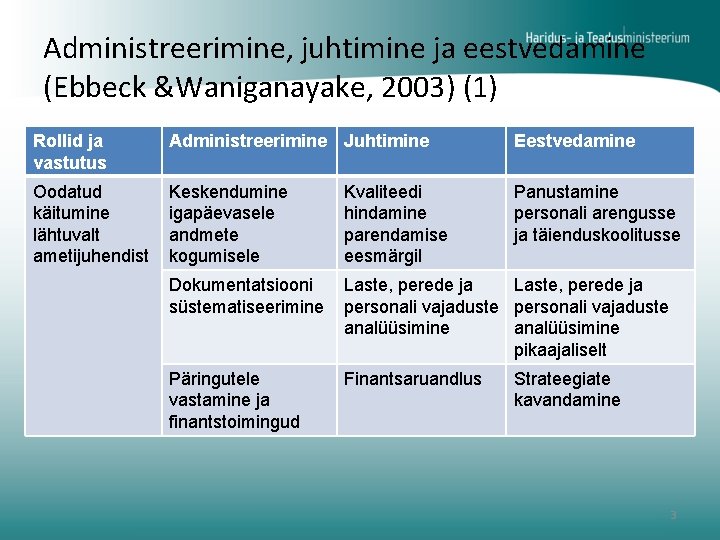 Haridus- ja Teadusministeerium

Administreerimine, juhtimine ja eestvedamine (Ebbeck &Waniganayake, 2003) (1)

| Rollid ja vastutus | Administreerimine | Juhtimine | Eestvedamine |
|---|---|---|---|
| Oodatud käitumine lähtuvalt ametijuhendist | Keskendumine igapäevasele andmete kogumisele | Kvaliteedi hindamine parendamise eesmärgil | Panustamine personali arengusse ja täienduskoolitusse |
| | Dokumentatsiooni süstematiseerimine | Laste, perede ja personali vajaduste analüüsimine | Laste, perede ja personali vajaduste analüüsimine pikaajaliselt |
| | Päringutele vastamine ja finantstoimingud | Finantsaruandlus | Strateegiate kavandamine |

3